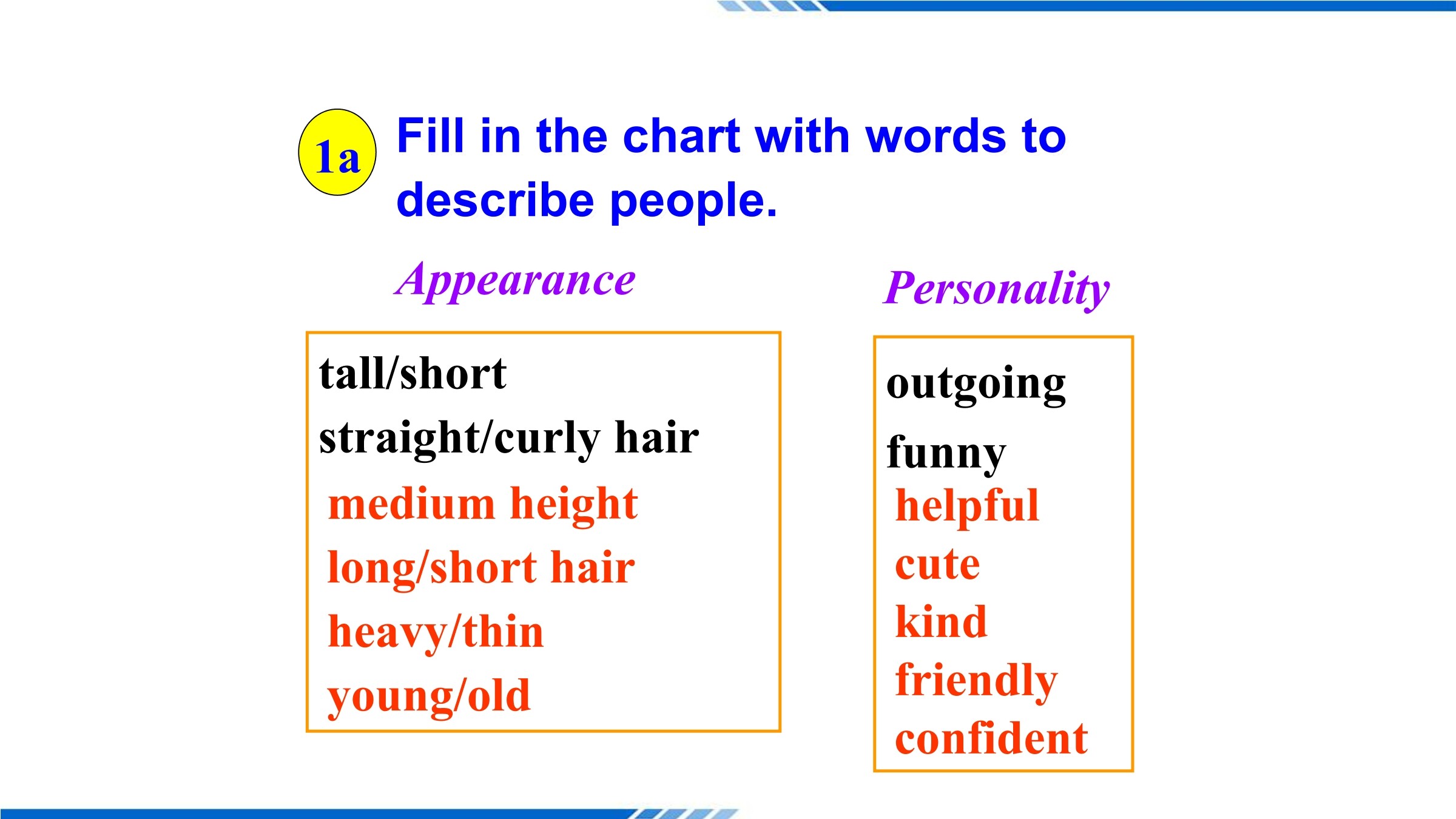 1a Fill in the chart with words to describe people.

Appearance

tall/short
straight/curly hair
medium height
long/short hair
heavy/thin
young/old

Personality

outgoing
funny
helpful
cute
kind
friendly
confident